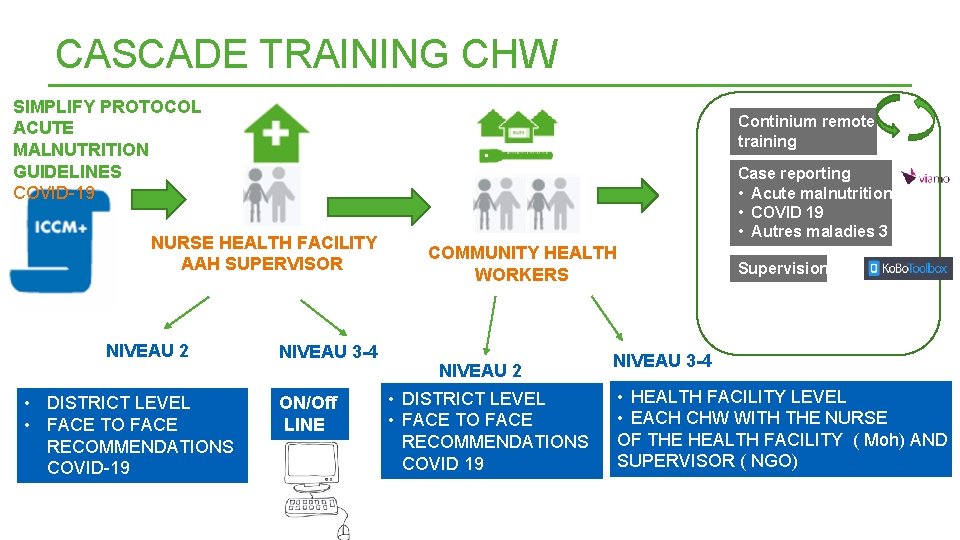 CASCADE TRAINING CHW

SIMPLIFY PROTOCOL ACUTE MALNUTRITION GUIDELINES COVID-19

ICCM+

NURSE HEALTH FACILITY AAH SUPERVISOR

COMMUNITY HEALTH WORKERS

Continium remote training

Case reporting
• Acute malnutrition
• COVID 19
• Autres maladies 3

viamo

Supervision

KoBoToolbox

NIVEAU 2

• DISTRICT LEVEL
• FACE TO FACE RECOMMENDATIONS COVID-19

NIVEAU 3-4

ON/Off LINE

NIVEAU 2

• DISTRICT LEVEL
• FACE TO FACE RECOMMENDATIONS COVID 19

NIVEAU 3-4

• HEALTH FACILITY LEVEL
• EACH CHW WITH THE NURSE OF THE HEALTH FACILITY ( Moh) AND SUPERVISOR ( NGO)